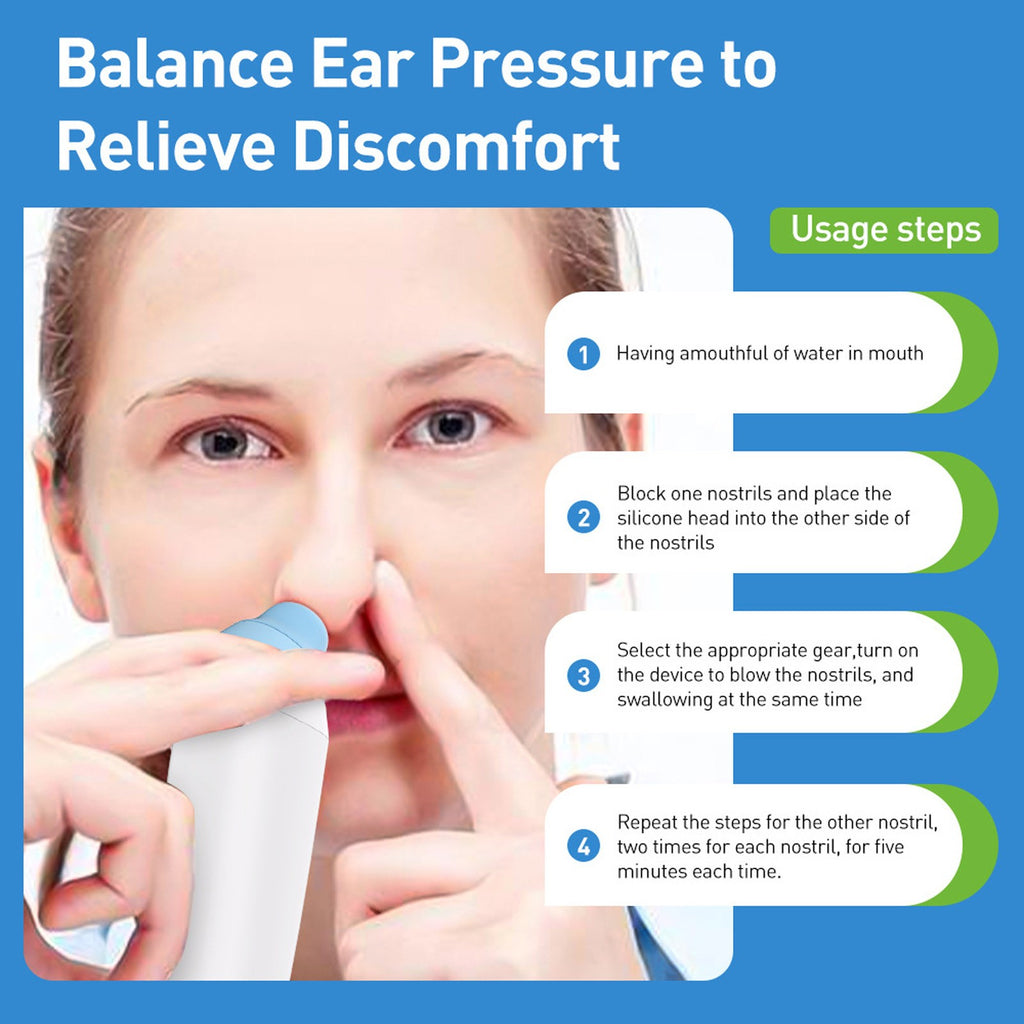 Balance Ear Pressure to Relieve Discomfort

Usage steps

1 Having amouthful of water in mouth

2 Block one nostrils and place the silicone head into the other side of the nostrils

3 Select the appropriate gear,turn on the device to blow the nostrils, and swallowing at the same time

4 Repeat the steps for the other nostril, two times for each nostril, for five minutes each time.